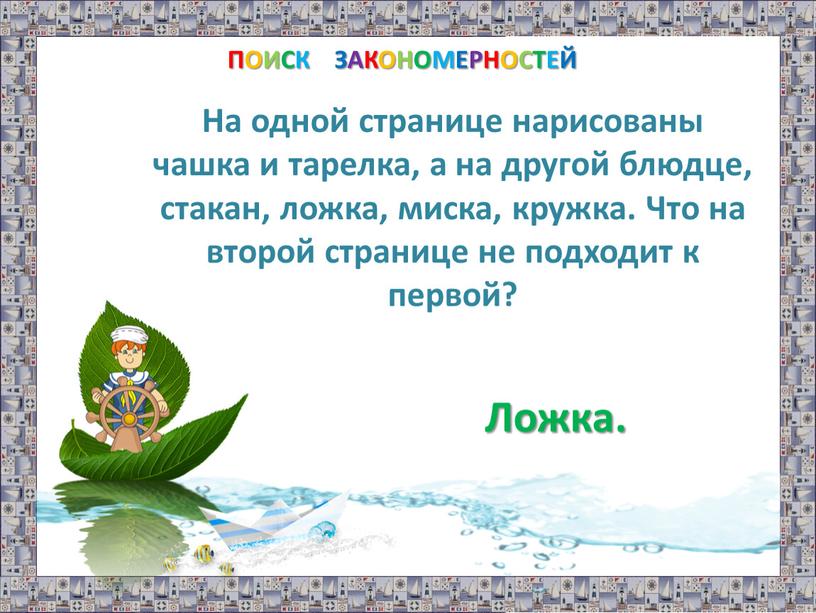 ПОИСК ЗАКОНОМЕРНОСТЕЙ

На одной странице нарисованы чашка и тарелка, а на другой блюдце, стакан, ложка, миска, кружка. Что на второй странице не подходит к первой?

Ложка.